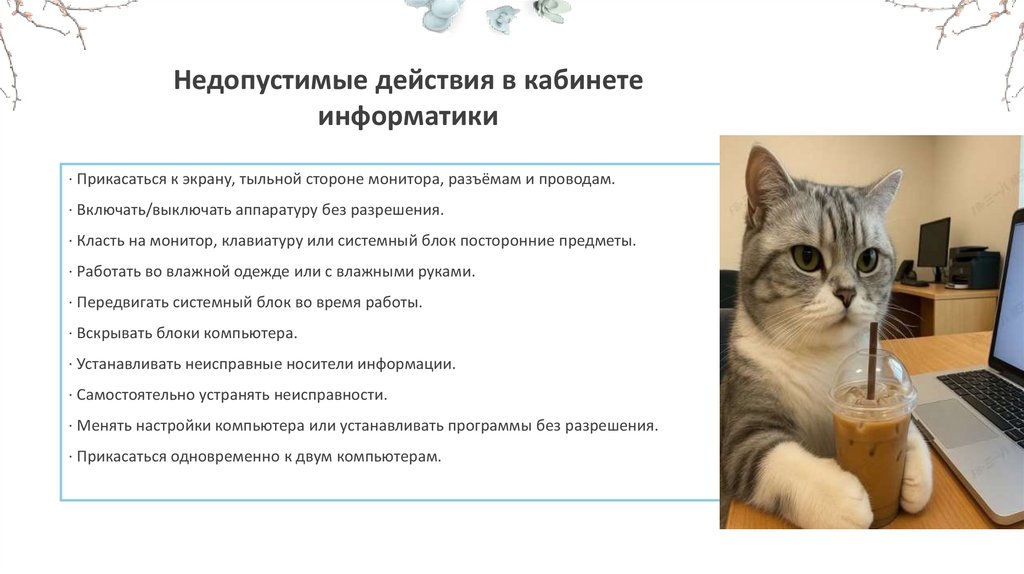 Недопустимые действия в кабинете информатики

· Прикасаться к экрану, тыльной стороне монитора, разъёмам и проводам.

· Включать/выключать аппаратуру без разрешения.

· Класть на монитор, клавиатуру или системный блок посторонние предметы.

· Работать во влажной одежде или с влажными руками.

· Передвигать системный блок во время работы.

· Вскрывать блоки компьютера.

· Устанавливать неисправные носители информации.

· Самостоятельно устранять неисправности.

· Менять настройки компьютера или устанавливать программы без разрешения.

· Прикасаться одновременно к двум компьютерам.